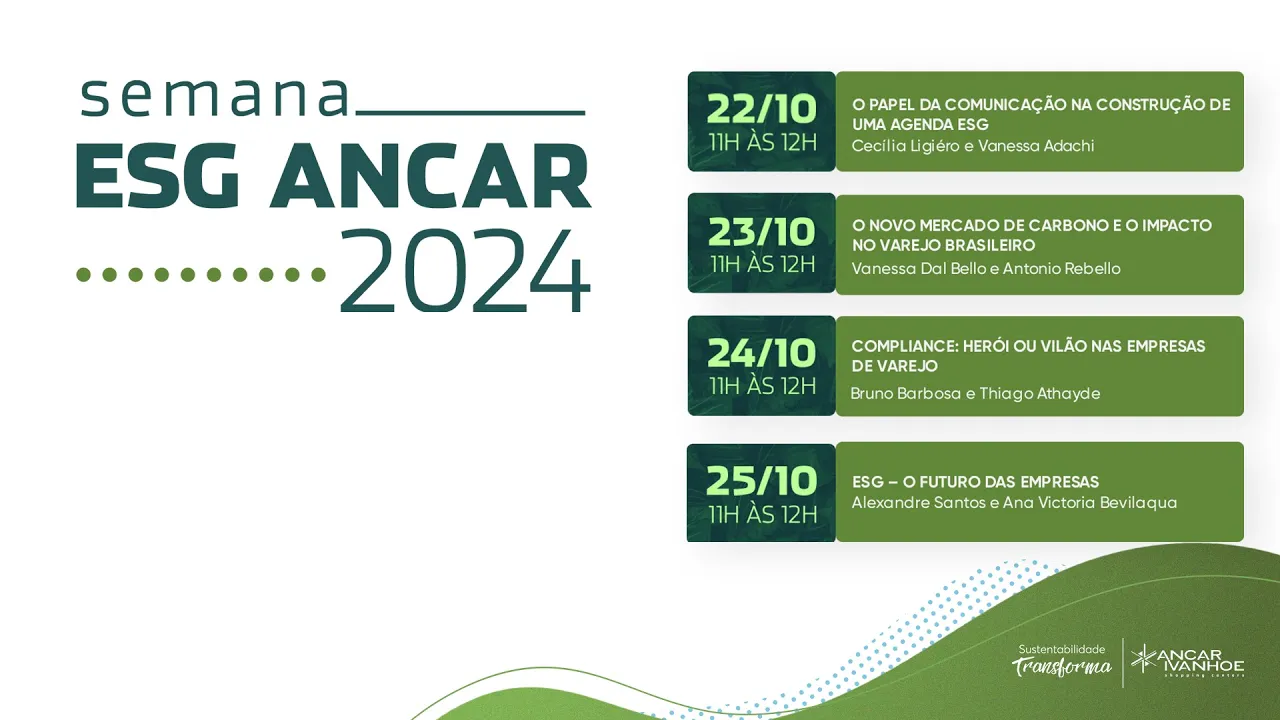 semana
ESG ANCAR
2024

22/10
11H ÀS 12H
O PAPEL DA COMUNICAÇÃO NA CONSTRUÇÃO DE UMA AGENDA ESG
Cecília Ligiéro e Vanessa Adachi

23/10
11H ÀS 12H
O NOVO MERCADO DE CARBONO E O IMPACTO NO VAREJO BRASILEIRO
Vanessa Dal Bello e Antonio Rebello

24/10
11H ÀS 12H
COMPLIANCE: HERÓI OU VILÃO NAS EMPRESAS DE VAREJO
Bruno Barbosa e Thiago Athayde

25/10
11H ÀS 12H
ESG – O FUTURO DAS EMPRESAS
Alexandre Santos e Ana Victoria Bevilaqua

Sustentabilidade
Transforma

ANCAR IVANHOE
shopping centers